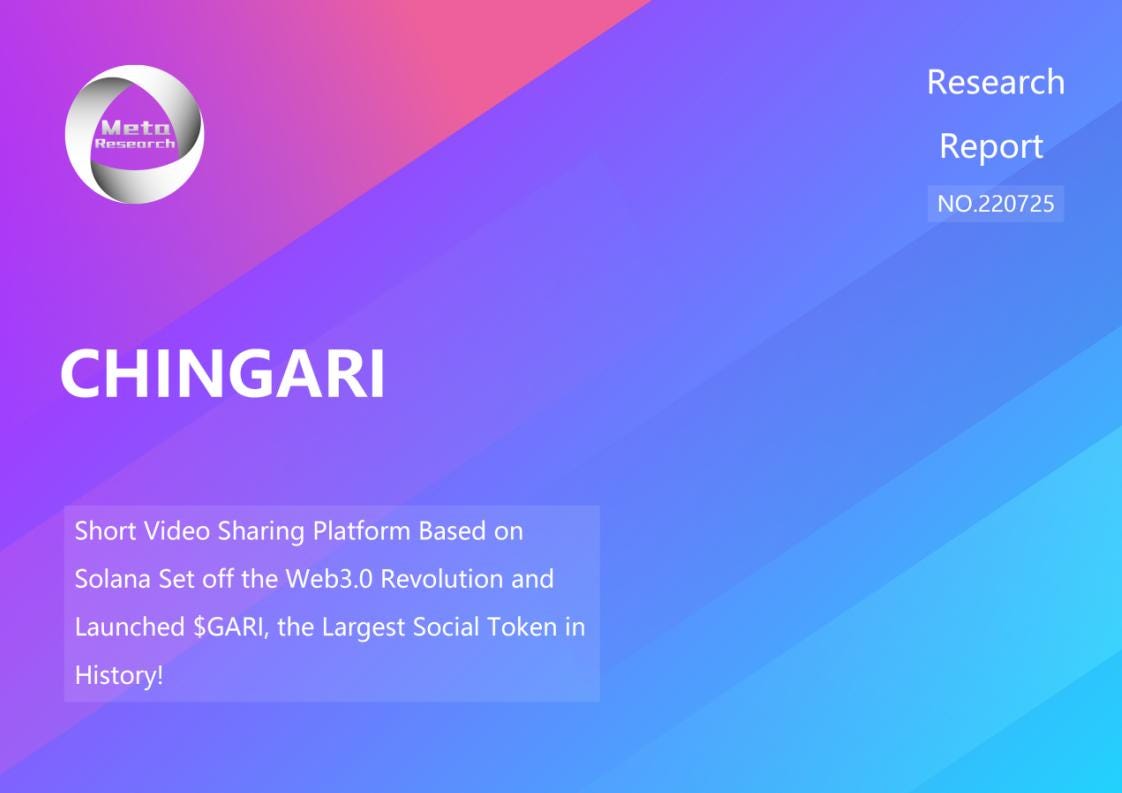 Meta
Research

Research

Report

NO.220725

CHINGARI

Short Video Sharing Platform Based on Solana Set off the Web3.0 Revolution and Launched $GARI, the Largest Social Token in History!